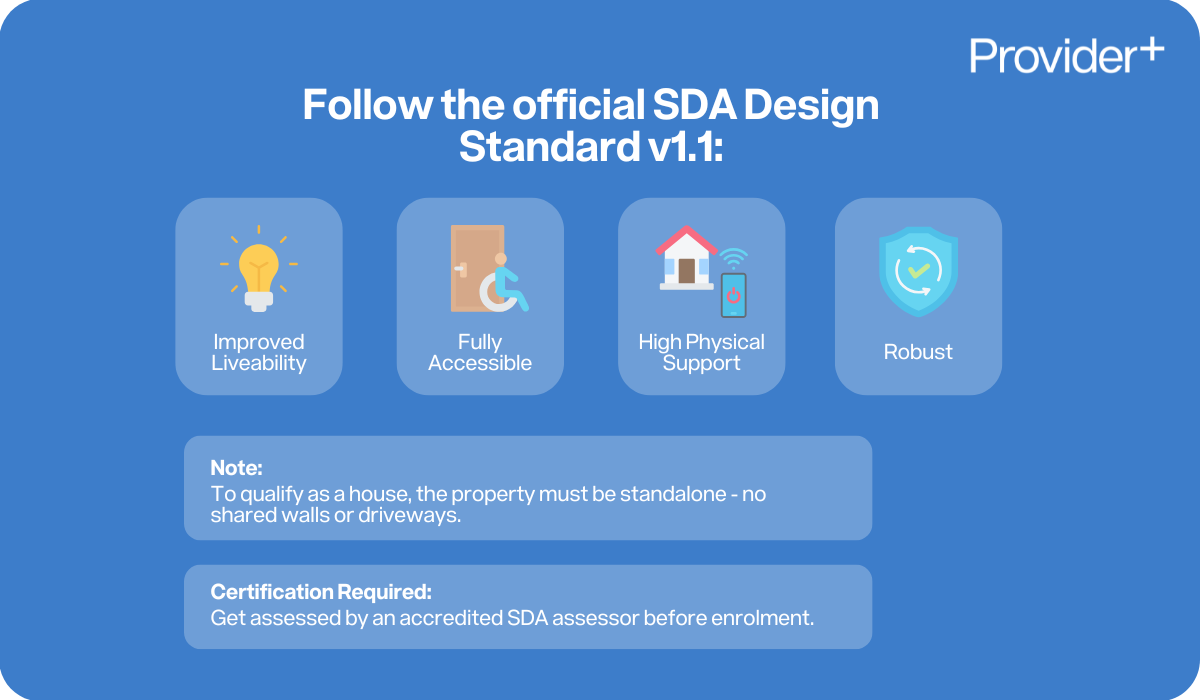 Provider+

Follow the official SDA Design Standard v1.1:

Improved Liveability

Fully Accessible

High Physical Support

Robust

Note:
To qualify as a house, the property must be standalone - no shared walls or driveways.

Certification Required:
Get assessed by an accredited SDA assessor before enrolment.